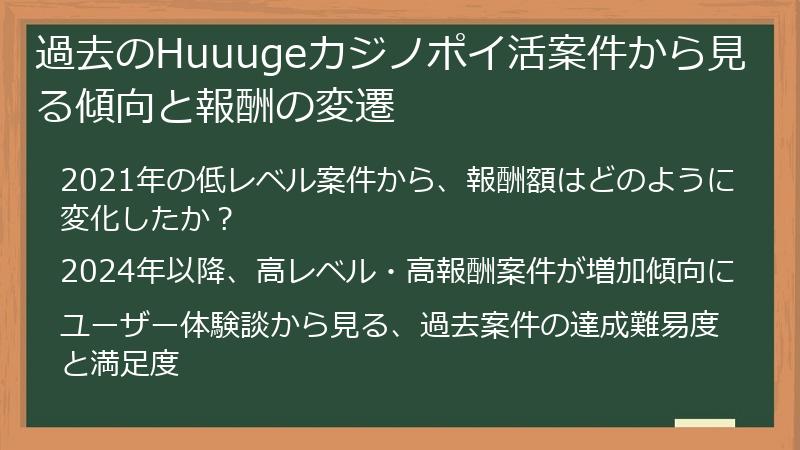 過去のHuuugeカジノポイ活案件から見る傾向と報酬の変遷

2021年の低レベル案件から、報酬額はどのように変化したか？

2024年以降、高レベル・高報酬案件が増加傾向に

ユーザー体験談から見る、過去案件の達成難易度と満足度